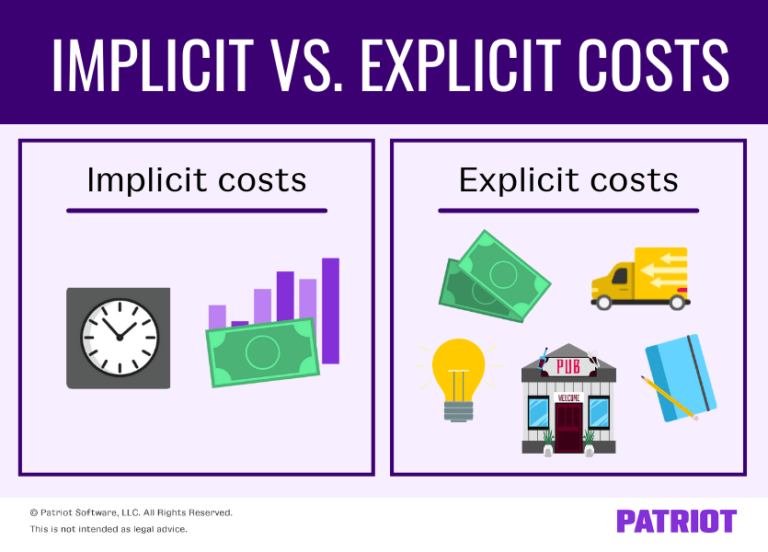 IMPLICIT VS. EXPLICIT COSTS

Implicit costs

Explicit costs

PUB

WELCOME

© Patriot Software, LLC. All Rights Reserved.
This is not intended as legal advice.

PATRIOT